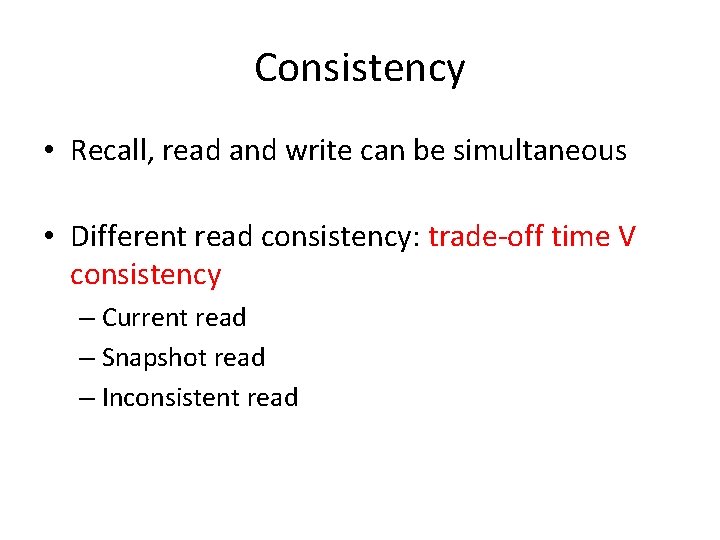 Consistency

• Recall, read and write can be simultaneous

• Different read consistency: trade-off time V consistency
– Current read
– Snapshot read
– Inconsistent read